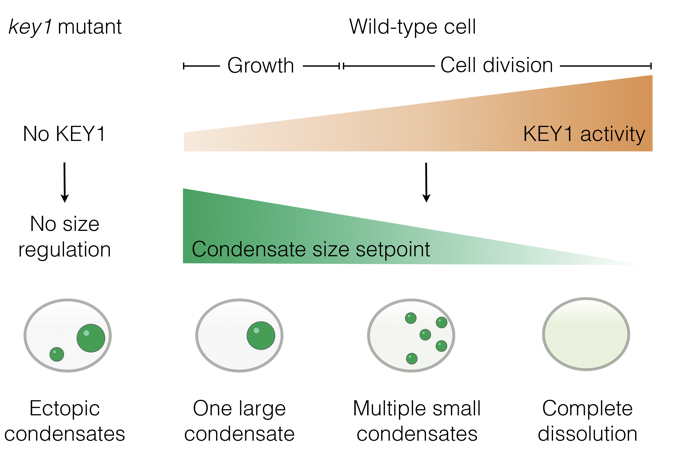 key1 mutant

Wild-type cell

Growth

Cell division

No KEY1

KEY1 activity

No size regulation

Condensate size setpoint

Ectopic condensates

One large condensate

Multiple small condensates

Complete dissolution